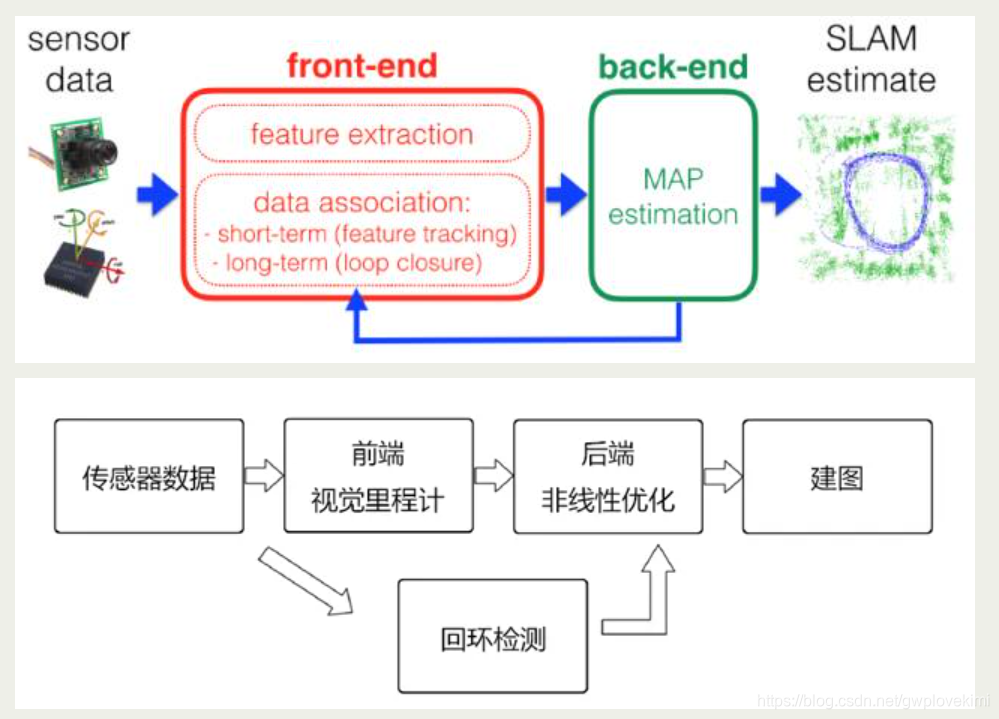 sensor data

front-end

feature extraction

data association:
- short-term (feature tracking)
- long-term (loop closure)

back-end

MAP estimation

SLAM estimate

传感器数据

前端
视觉里程计

后端
非线性优化

建图

回环检测

https://blog.csdn.net/gwplovekimi